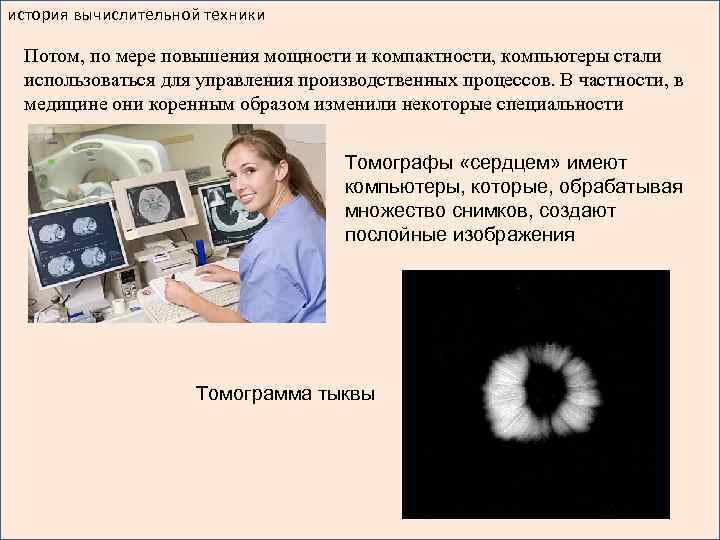 история вычислительной техники

Потом, по мере повышения мощности и компактности, компьютеры стали использоваться для управления производственных процессов. В частности, в медицине они коренным образом изменили некоторые специальности

Томографы «сердцем» имеют компьютеры, которые, обрабатывая множество снимков, создают послойные изображения

Томограмма тыквы